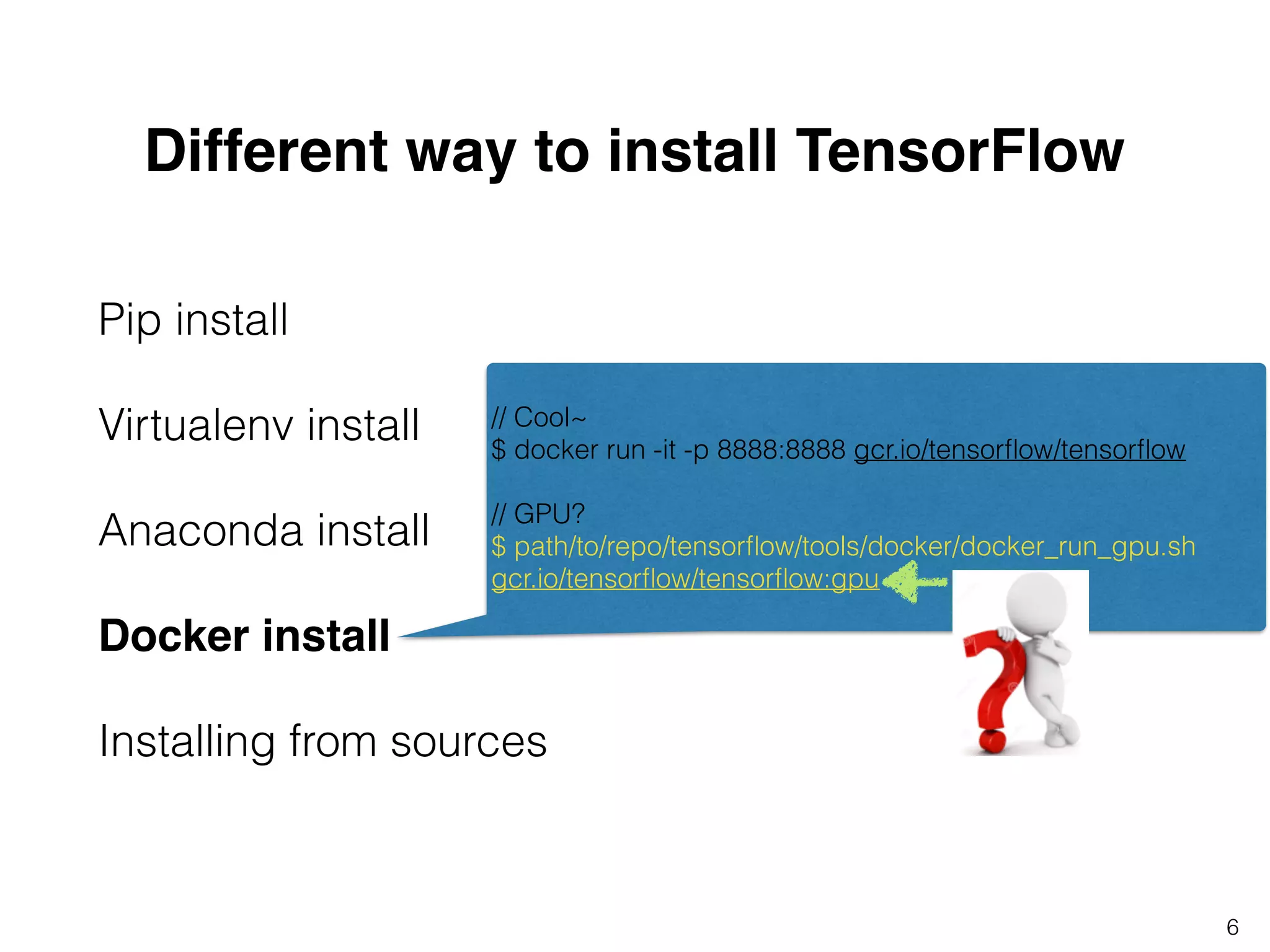 Different way to install TensorFlow

Pip install

Virtualenv install

Anaconda install

Docker install

Installing from sources

// Cool~
$ docker run -it -p 8888:8888 gcr.io/tensorflow/tensorflow

// GPU?
$ path/to/repo/tensorflow/tools/docker/docker_run_gpu.sh gcr.io/tensorflow/tensorflow:gpu

6